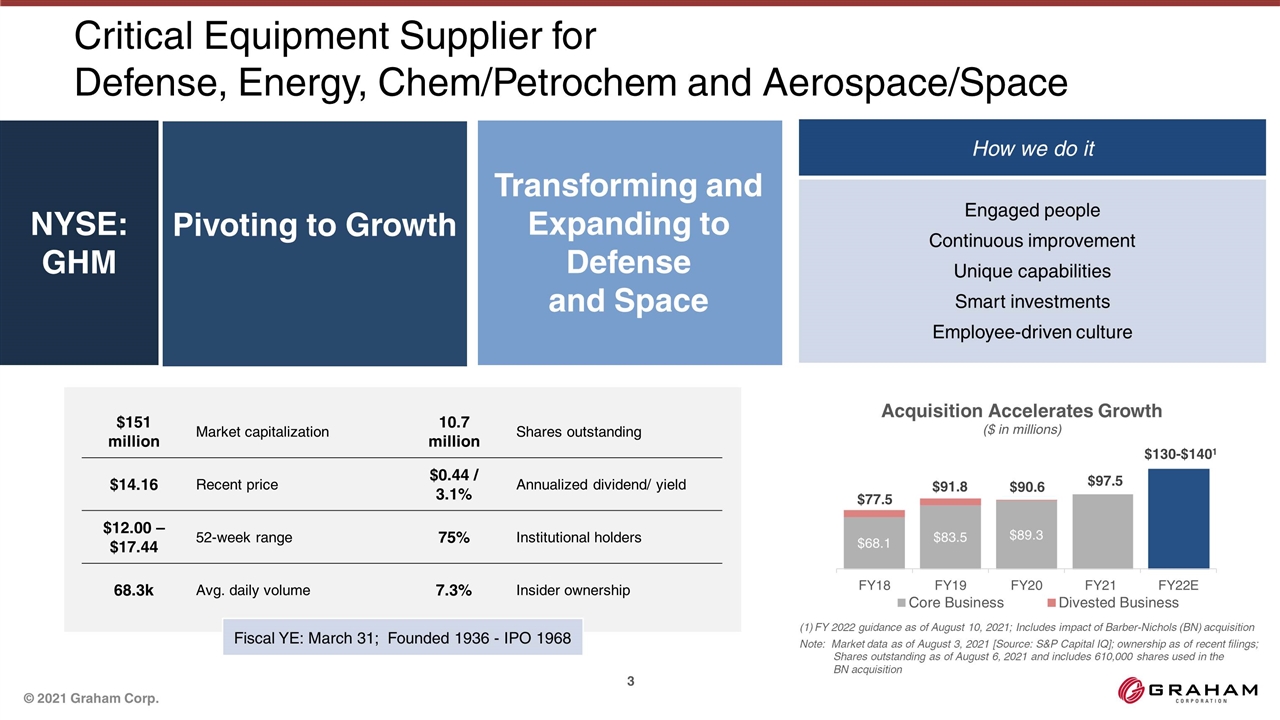 Critical Equipment Supplier for
Defense, Energy, Chem/Petrochem and Aerospace/Space

NYSE: GHM

Pivoting to Growth

Transforming and Expanding to Defense and Space

How we do it

Engaged people
Continuous improvement
Unique capabilities
Smart investments
Employee-driven culture

| $151 million | Market capitalization | 10.7 million | Shares outstanding |
|---|---|---|---|
| $14.16 | Recent price | $0.44 / 3.1% | Annualized dividend/ yield |
| $12.00 – $17.44 | 52-week range | 75% | Institutional holders |
| 68.3k | Avg. daily volume | 7.3% | Insider ownership |

Fiscal YE: March 31; Founded 1936 - IPO 1968

Acquisition Accelerates Growth
($ in millions)

$77.5
$68.1
$91.8
$83.5
$90.6
$89.3
$97.5
$130-$140$^1$

FY18 FY19 FY20 FY21 FY22E

Core Business Divested Business

(1) FY 2022 guidance as of August 10, 2021; Includes impact of Barber-Nichols (BN) acquisition
Note: Market data as of August 3, 2021 [Source: S&P Capital IQ]; ownership as of recent filings; Shares outstanding as of August 6, 2021 and includes 610,000 shares used in the BN acquisition

3

© 2021 Graham Corp.

GRAHAM
CORPORATION